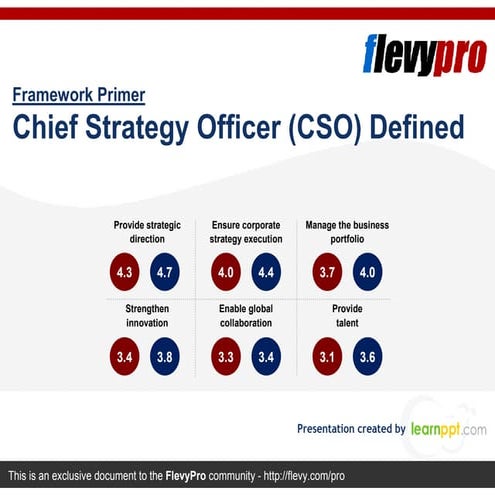 flevypro

Framework Primer

Chief Strategy Officer (CSO) Defined

Provide strategic direction

4.3 4.7

Ensure corporate strategy execution

4.0 4.4

Manage the business portfolio

3.7 4.0

Strengthen innovation

3.4 3.8

Enable global collaboration

3.3 3.4

Provide talent

3.1 3.6

Presentation created by learnppt.com

This is an exclusive document to the FlevyPro community - http://flevy.com/pro